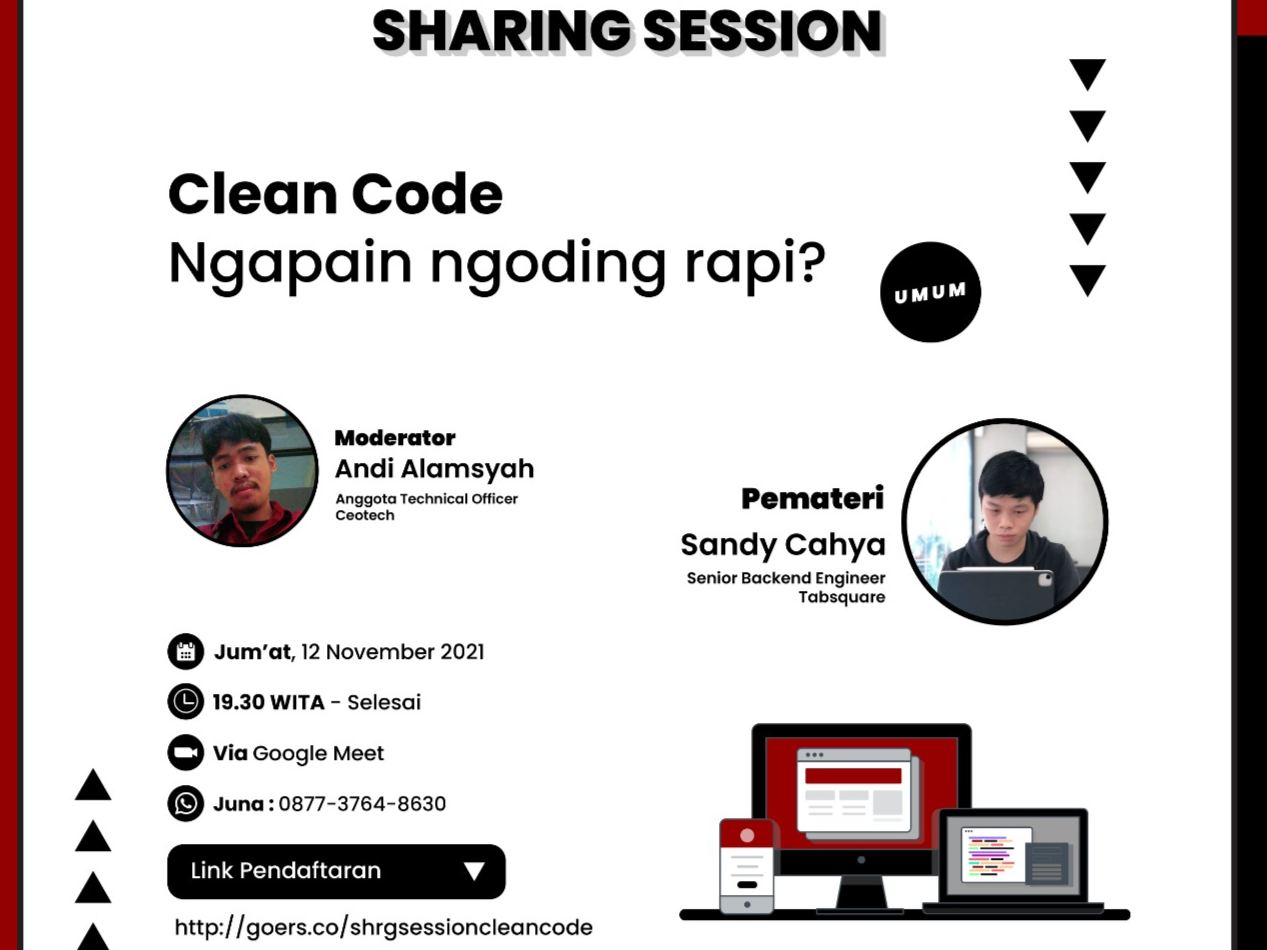 SHARING SESSION

Clean Code
Ngapain ngoding rapi?

UMUM

Moderator
Andi Alamsyah
Anggota Technical Officer
Ceotech

Pemateri
Sandy Cahya
Senior Backend Engineer
Tabsquare

Jum'at, 12 November 2021

19.30 WITA - Selesai

Via Google Meet

Juna : 0877-3764-8630

Link Pendaftaran

http://goers.co/shrgsessioncleancode